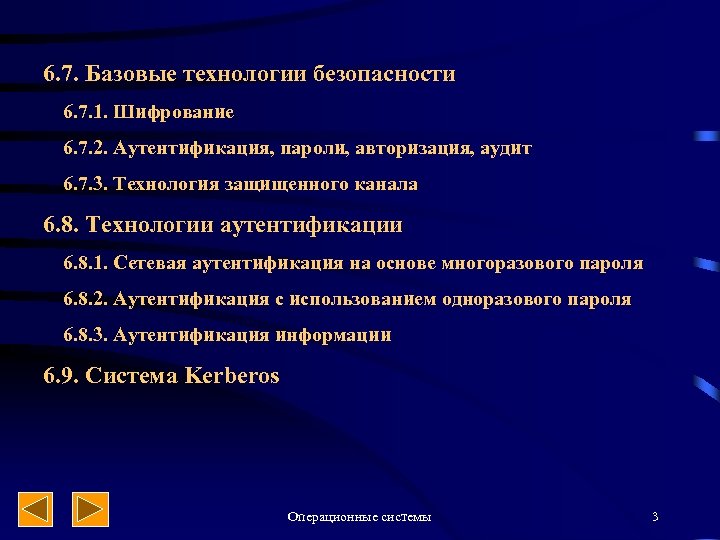 6.7. Базовые технологии безопасности

6.7.1. Шифрование

6.7.2. Аутентификация, пароли, авторизация, аудит

6.7.3. Технология защищенного канала

6.8. Технологии аутентификации

6.8.1. Сетевая аутентификация на основе многоразового пароля

6.8.2. Аутентификация с использованием одноразового пароля

6.8.3. Аутентификация информации

6.9. Система Kerberos

Операционные системы

3